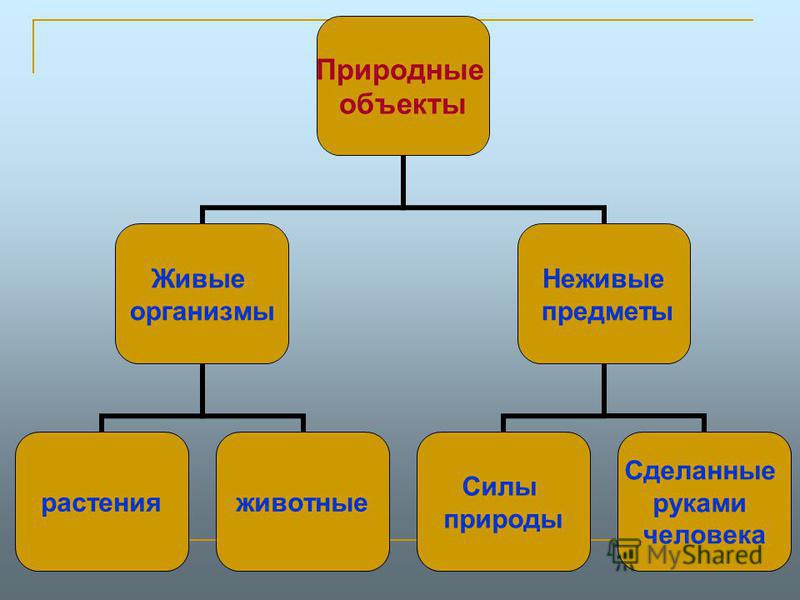 Природные объекты

Живые организмы

Неживые предметы

растения

животные

Силы природы

Сделанные руками человека

MyShared